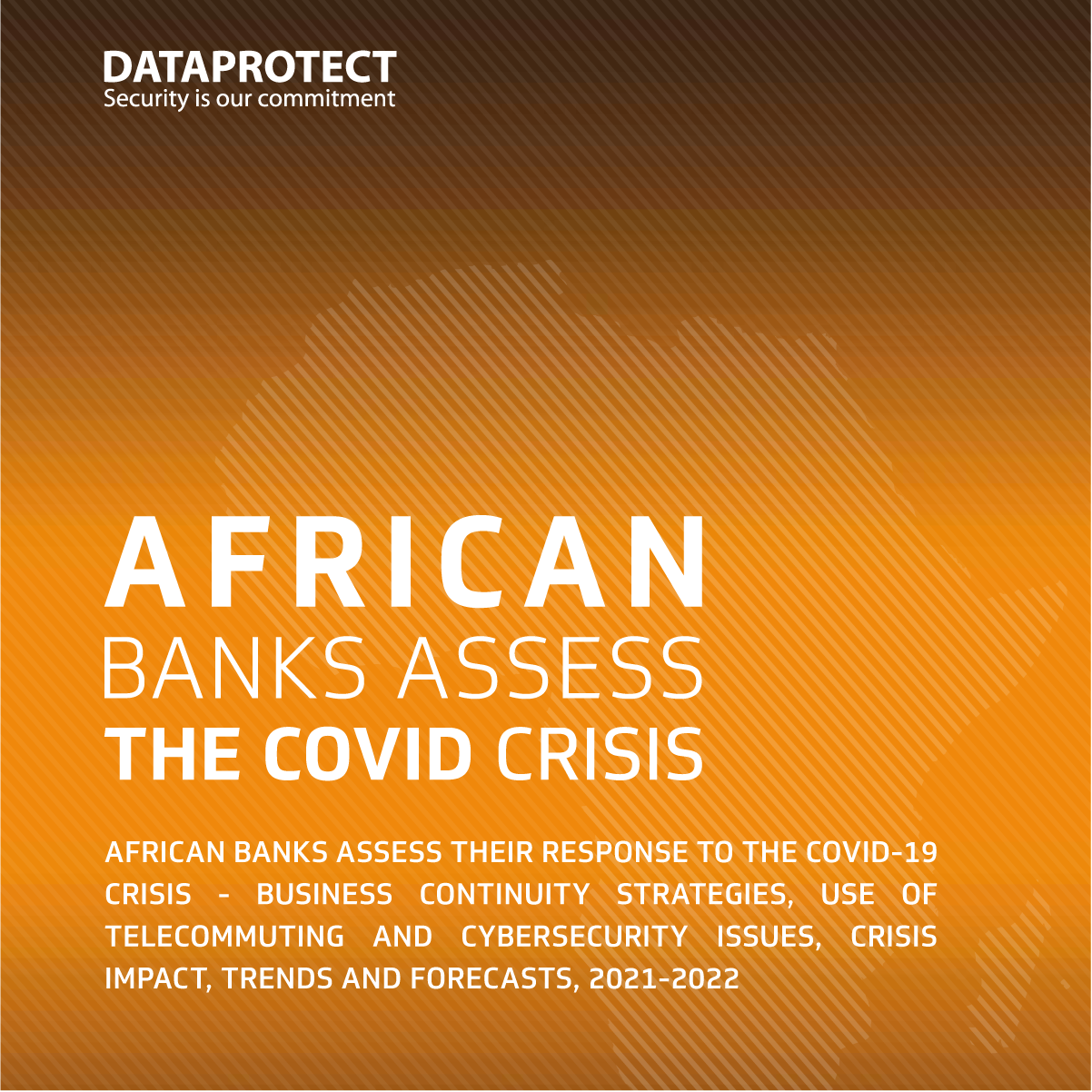 DATAPROTECT
Security is our commitment

AFRICAN
BANKS ASSESS
THE COVID CRISIS

AFRICAN BANKS ASSESS THEIR RESPONSE TO THE COVID-19 CRISIS - BUSINESS CONTINUITY STRATEGIES, USE OF TELECOMMUTING AND CYBERSECURITY ISSUES, CRISIS IMPACT, TRENDS AND FORECASTS, 2021-2022